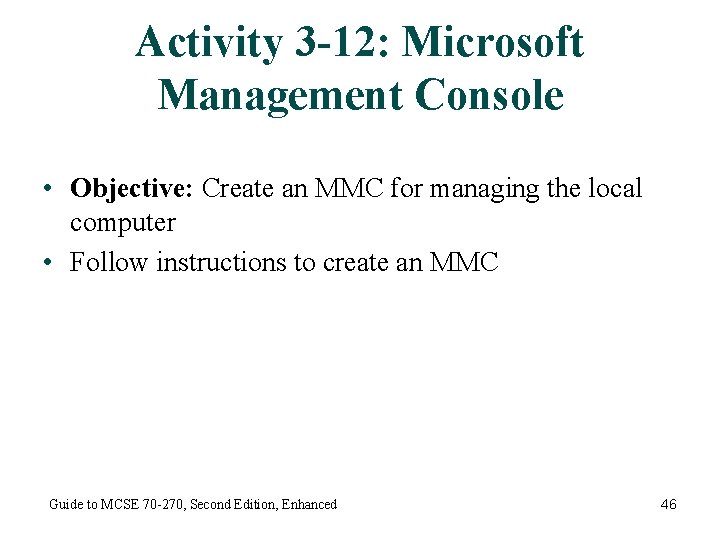 Activity 3-12: Microsoft Management Console

• Objective: Create an MMC for managing the local computer
• Follow instructions to create an MMC

Guide to MCSE 70-270, Second Edition, Enhanced

46